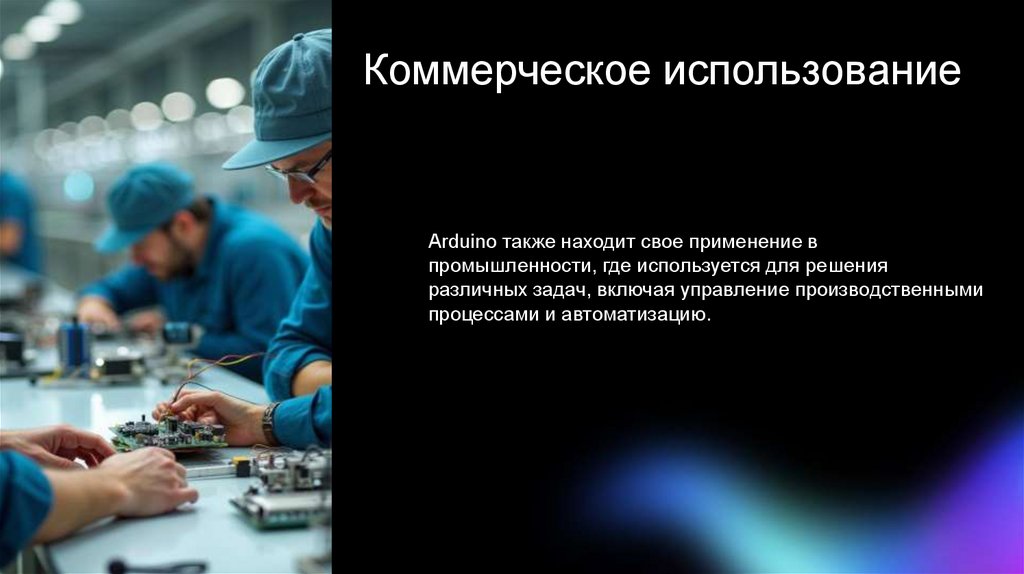 Коммерческое использование

Arduino также находит свое применение в промышленности, где используется для решения различных задач, включая управление производственными процессами и автоматизацию.